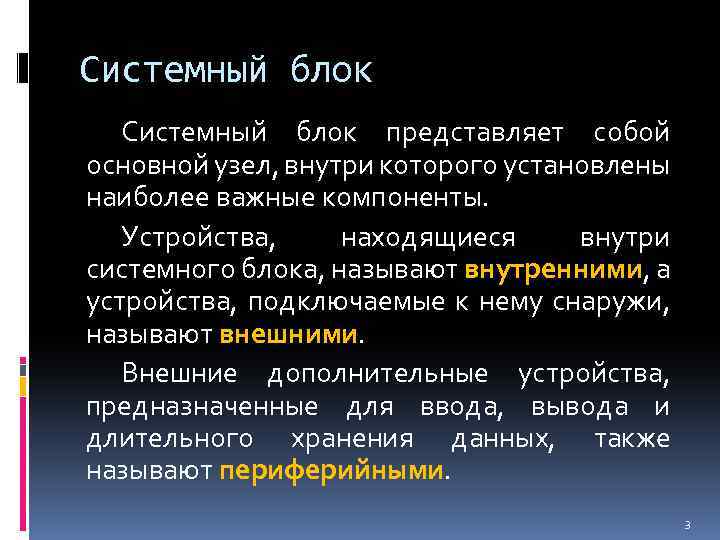 Системный блок

Системный блок представляет собой основной узел, внутри которого установлены наиболее важные компоненты.

Устройства, находящиеся внутри системного блока, называют внутренними, а устройства, подключаемые к нему снаружи, называют внешними.

Внешние дополнительные устройства, предназначенные для ввода, вывода и длительного хранения данных, также называют периферийными.

3